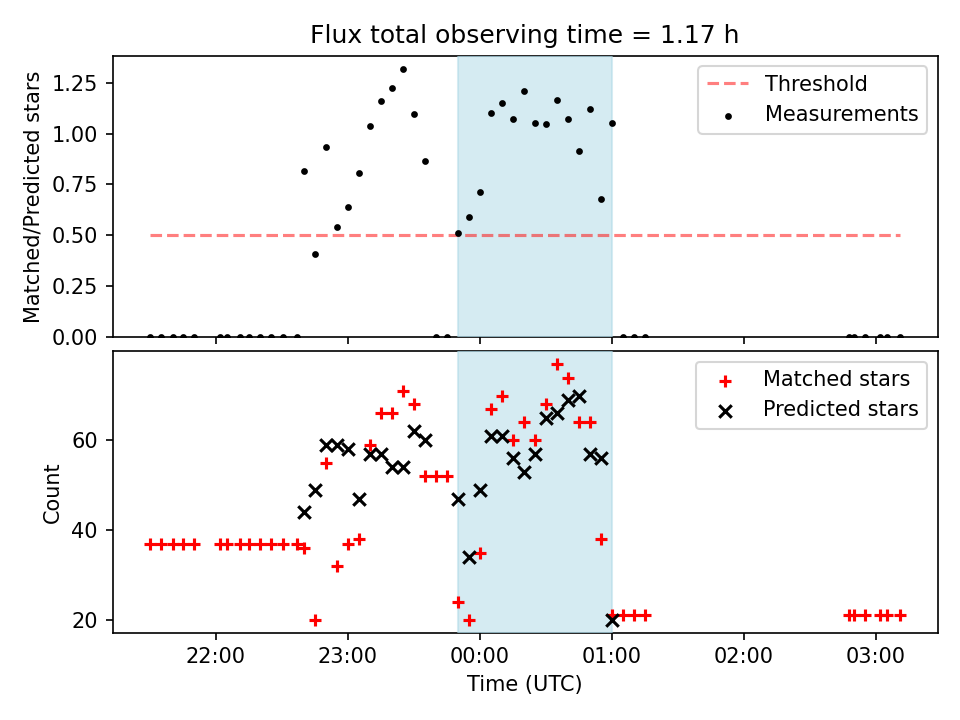 Flux total observing time = 1.17 h

Matched/Predicted stars

1.25
1.00
0.75
0.50
0.25
0.00

Threshold
Measurements

Count

60
40
20

Matched stars
Predicted stars

22:00
23:00
00:00
01:00
02:00
03:00

Time (UTC)